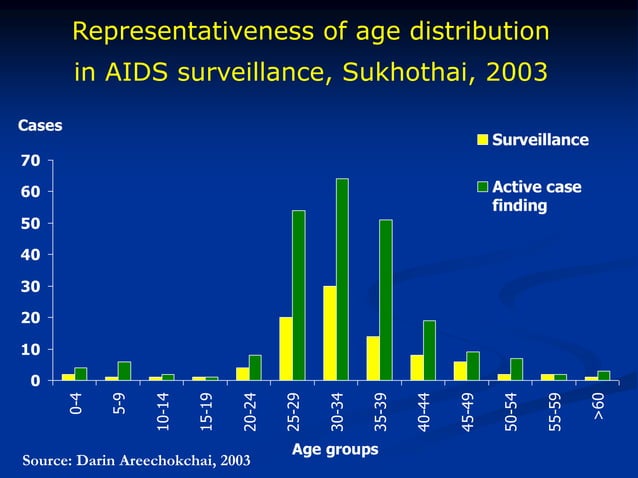 Representativeness of age distribution in AIDS surveillance, Sukhothai, 2003

Cases

Surveillance

Active case finding

70
60
50
40
30
20
10
0

0-4
5-9
10-14
15-19
20-24
25-29
30-34
35-39
40-44
45-49
50-54
55-59
>60

Age groups

Source: Darin Areechokchai, 2003